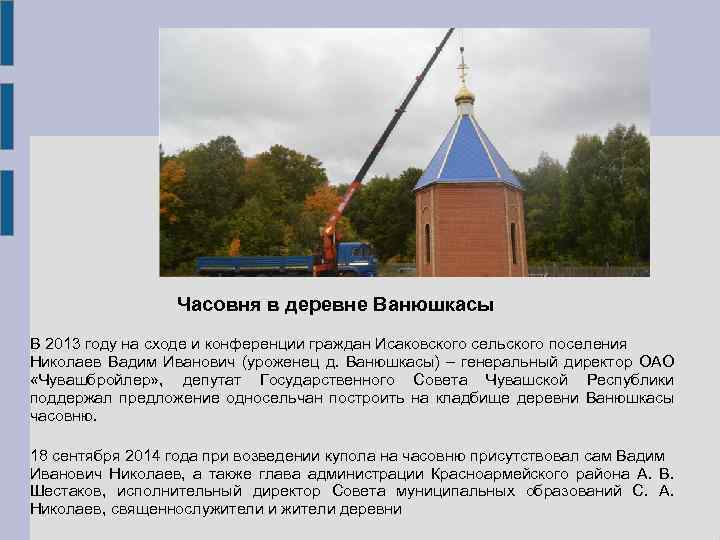 Часовня в деревне Ванюшкасы

В 2013 году на сходе и конференции граждан Исаковского сельского поселения Николаев Вадим Иванович (уроженец д. Ванюшкасы) – генеральный директор ОАО «Чувашбройлер», депутат Государственного Совета Чувашской Республики поддержал предложение односельчан построить на кладбище деревни Ванюшкасы часовню.

18 сентября 2014 года при возведении купола на часовню присутствовал сам Вадим Иванович Николаев, а также глава администрации Красноармейского района А. В. Шестаков, исполнительный директор Совета муниципальных образований С. А. Николаев, священнослужители и жители деревни